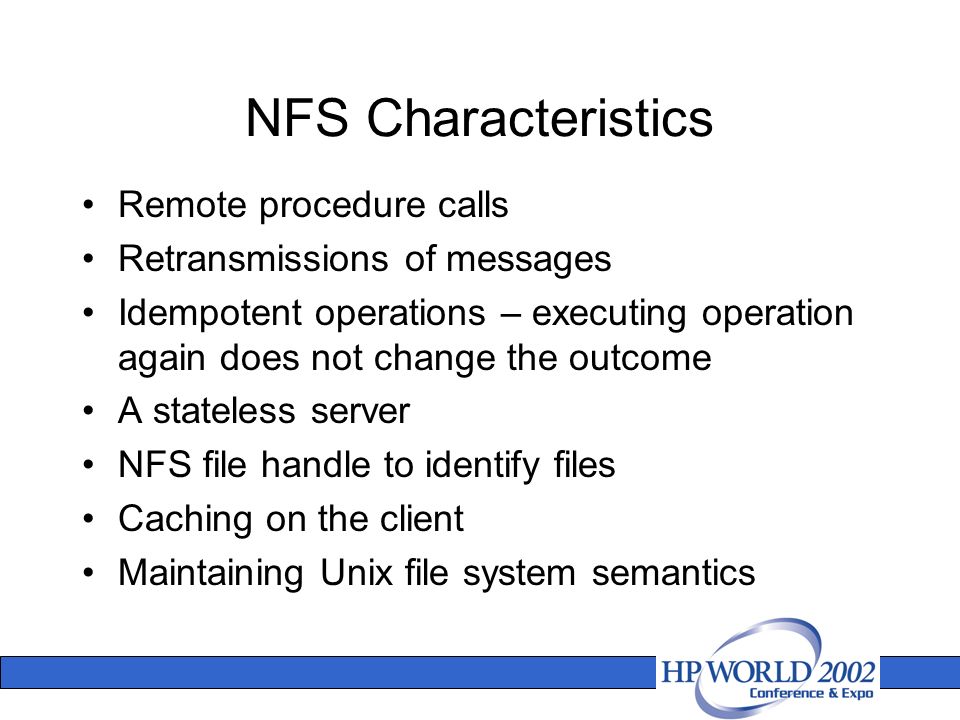 NFS Characteristics

• Remote procedure calls
• Retransmissions of messages
• Idempotent operations – executing operation again does not change the outcome
• A stateless server
• NFS file handle to identify files
• Caching on the client
• Maintaining Unix file system semantics

HP WORLD 2002
Conference & Expo